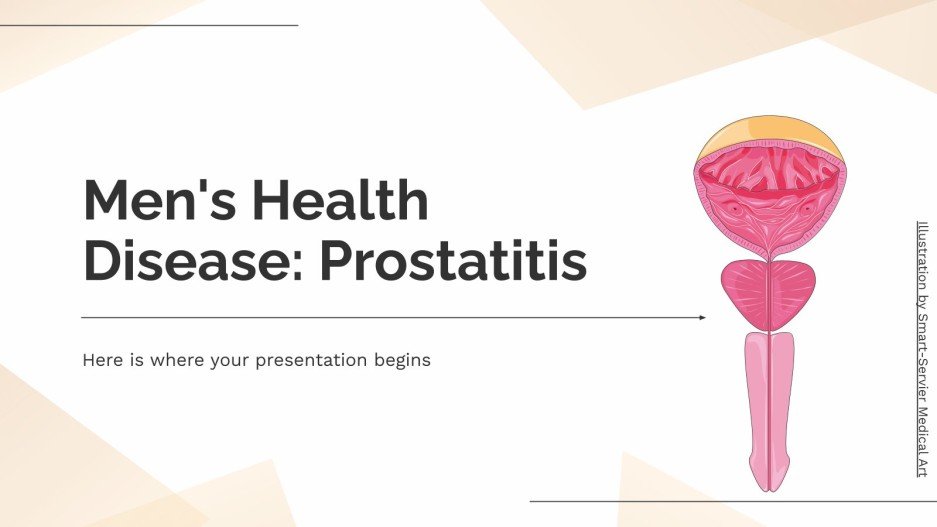 Men's Health Disease: Prostatitis

Here is where your presentation begins

Illustration by Smart-Servier Medical Art